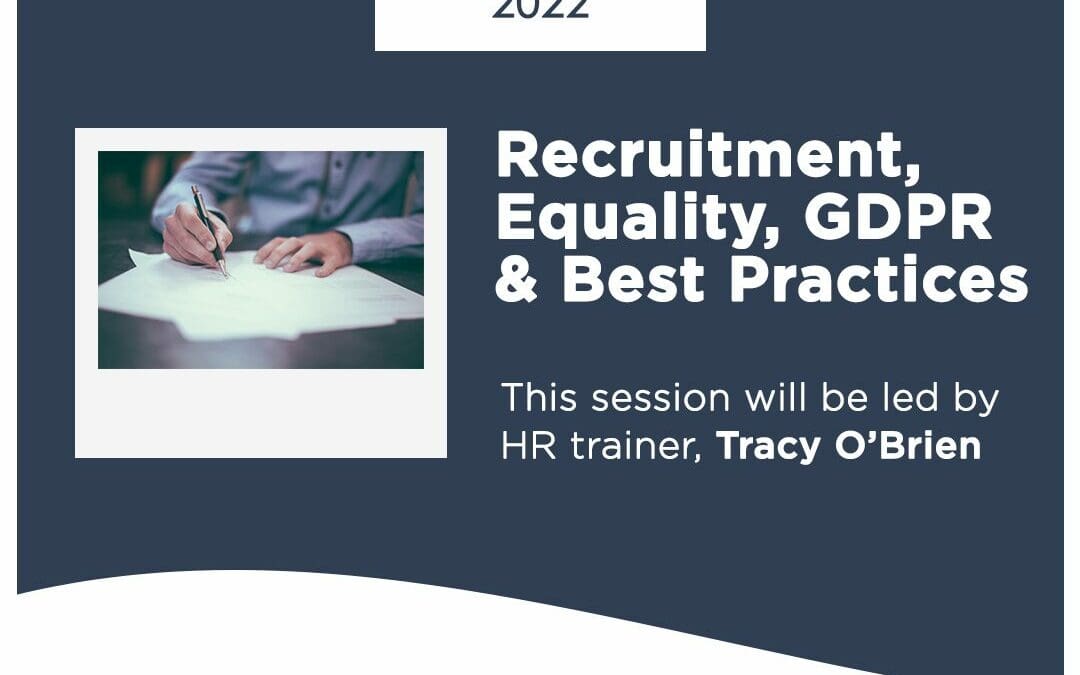 2022

Recruitment, Equality, GDPR & Best Practices

This session will be led by HR trainer, Tracy O'Brien